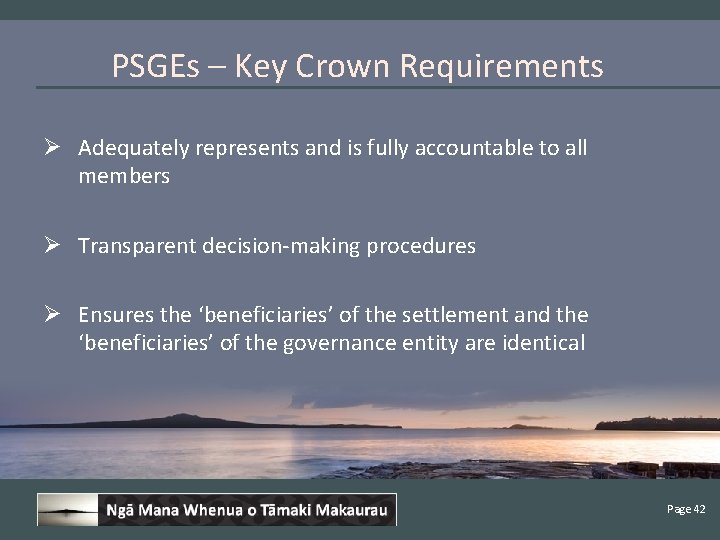 PSGEs – Key Crown Requirements

➢ Adequately represents and is fully accountable to all members

➢ Transparent decision-making procedures

➢ Ensures the ‘beneficiaries’ of the settlement and the ‘beneficiaries’ of the governance entity are identical

Ngā Mana Whenua o Tāmaki Makaurau

Page 42